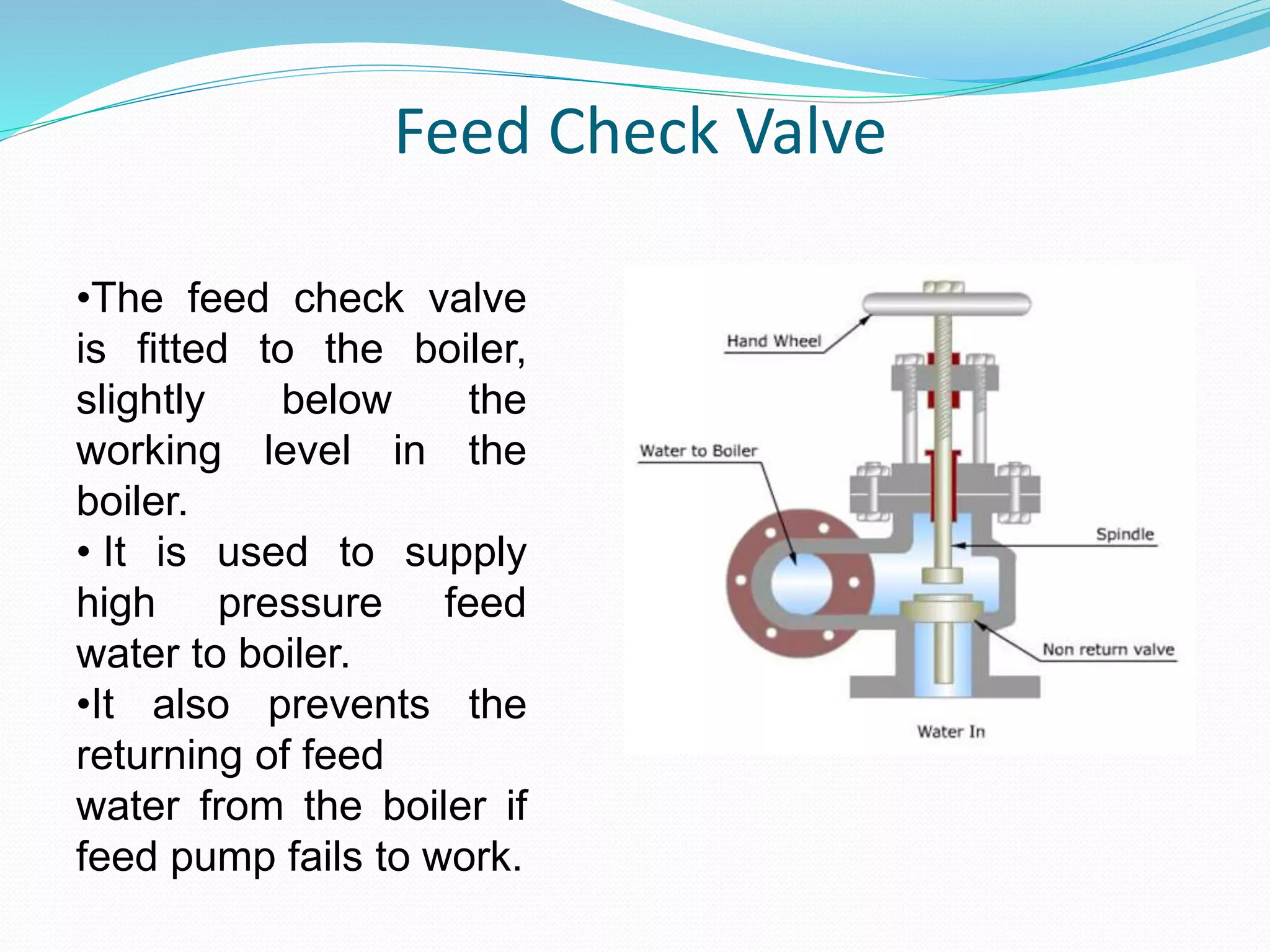 Feed Check Valve

•The feed check valve is fitted to the boiler, slightly below the working level in the boiler.
• It is used to supply high pressure feed water to boiler.
•It also prevents the returning of feed water from the boiler if feed pump fails to work.

Hand Wheel
Water to Boiler
Spindle
Non return valve
Water In